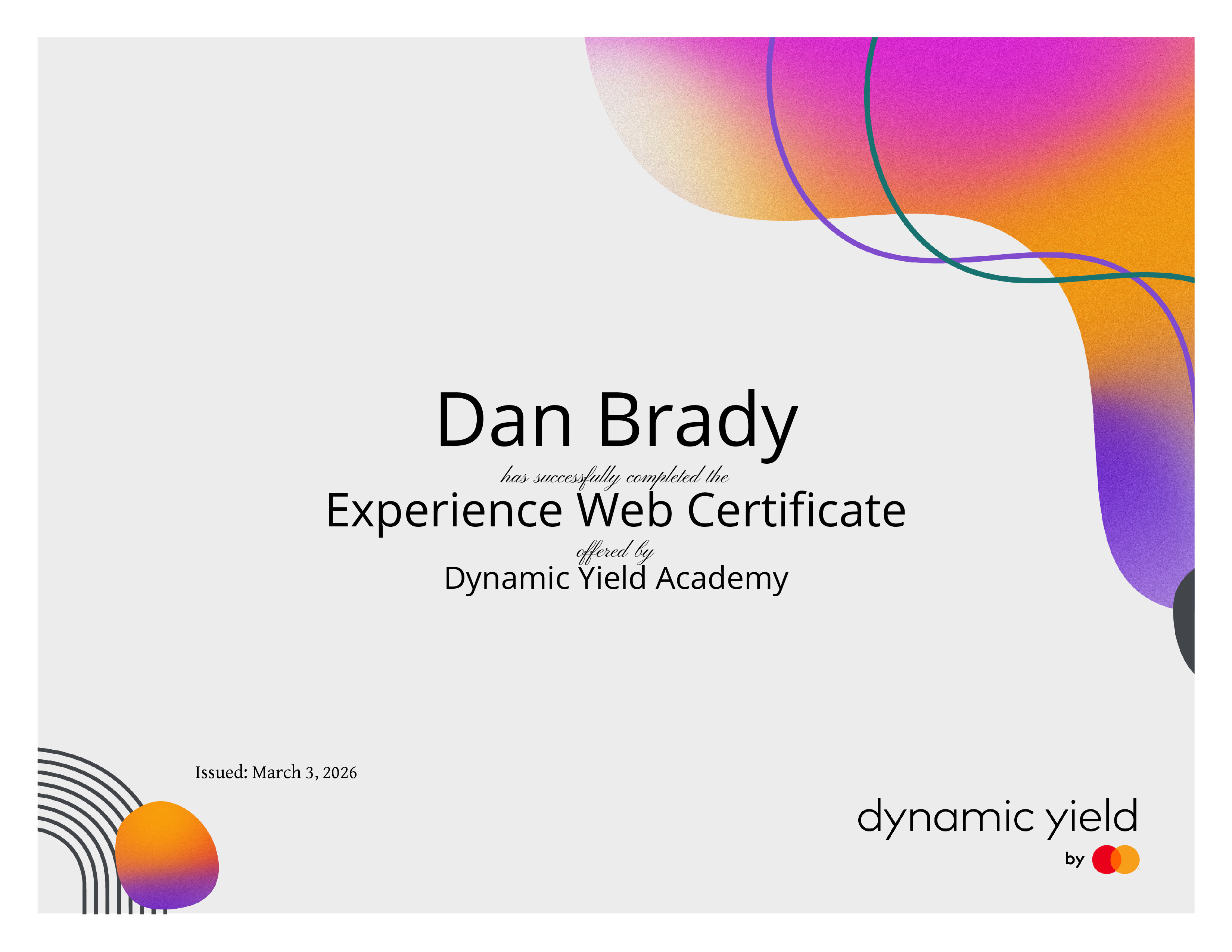 Dan Brady

has successfully completed the

Experience Web Certificate

offered by

Dynamic Yield Academy

Issued: March 3, 2026

dynamic yield

by